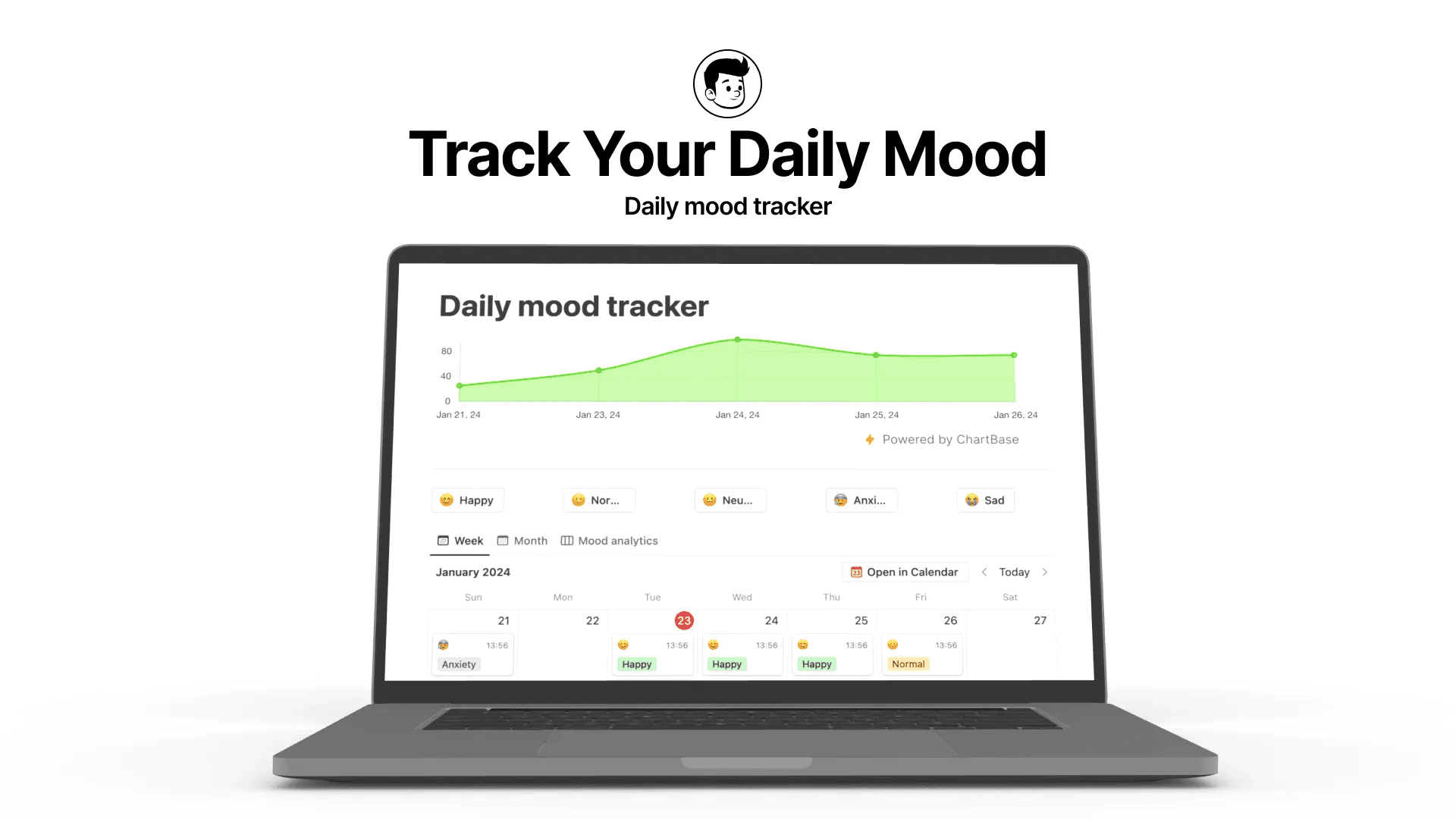 Track Your Daily Mood

Daily mood tracker

Daily mood tracker

80
40
0

Jan 21, 24
Jan 23, 24
Jan 24, 24
Jan 25, 24
Jan 26, 24

Powered by ChartBase

Happy
Nor...
Neu...
Anxi...
Sad

Week
Month
Mood analytics

January 2024

Open in Calendar
Today

| Sun | Mon | Tue | Wed | Thu | Fri | Sat |
|---|---|---|---|---|---|---|
| 21 | 22 | 23 | 24 | 25 | 26 | 27 |
| 13:56 Anxiety | | 13:56 Happy | 13:56 Happy | 13:56 Happy | 13:56 Normal | |